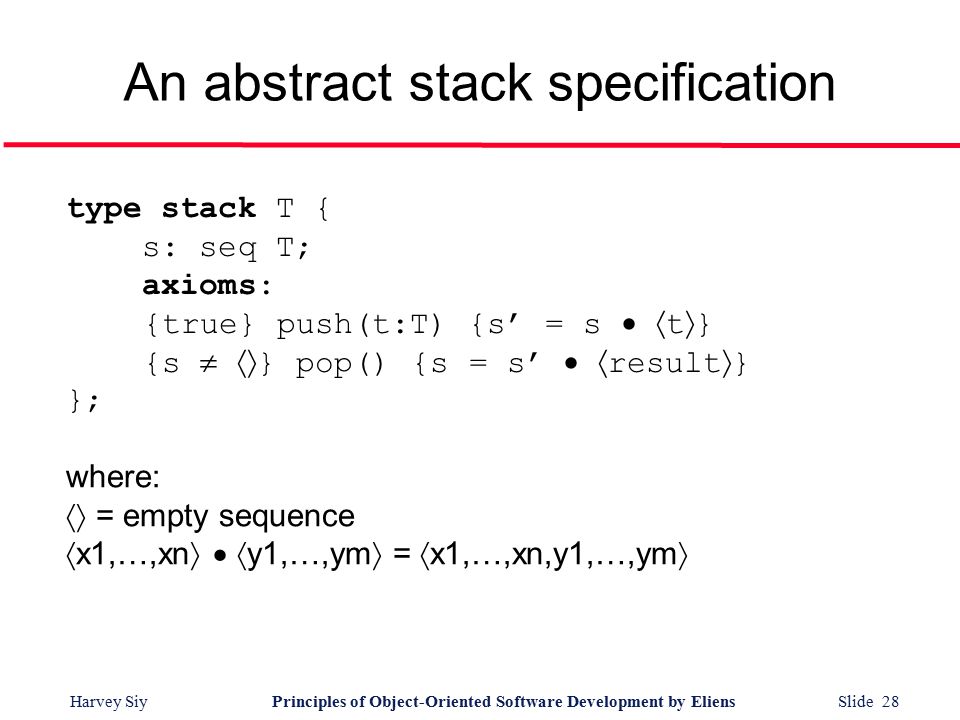 An abstract stack specification

type stack T {
s: seq T;
axioms:
{true} push(t:T) {s' = s $\bullet$ $\langle$t$\rangle$}
{s $\neq$ $\langle\rangle$} pop() {s = s' $\bullet$ $\langle$result$\rangle$}
};

where:
$\langle\rangle$ = empty sequence
$\langle$x1,…,xn$\rangle$ $\bullet$ $\langle$y1,…,ym$\rangle$ = $\langle$x1,…,xn,y1,…,ym$\rangle$

Harvey Siy

Principles of Object-Oriented Software Development by Eliens

Slide 28